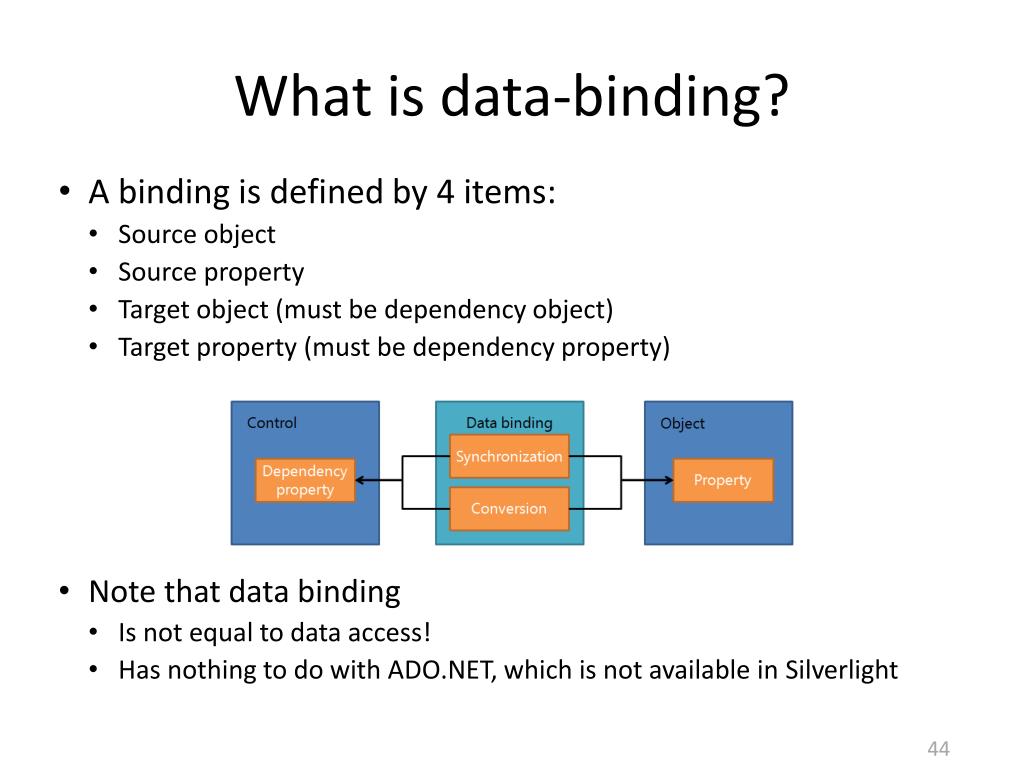 What is data-binding?

• A binding is defined by 4 items:
  • Source object
  • Source property
  • Target object (must be dependency object)
  • Target property (must be dependency property)

Control
Dependency property
Data binding
Synchronization
Conversion
Object
Property

• Note that data binding
  • Is not equal to data access!
  • Has nothing to do with ADO.NET, which is not available in Silverlight

44